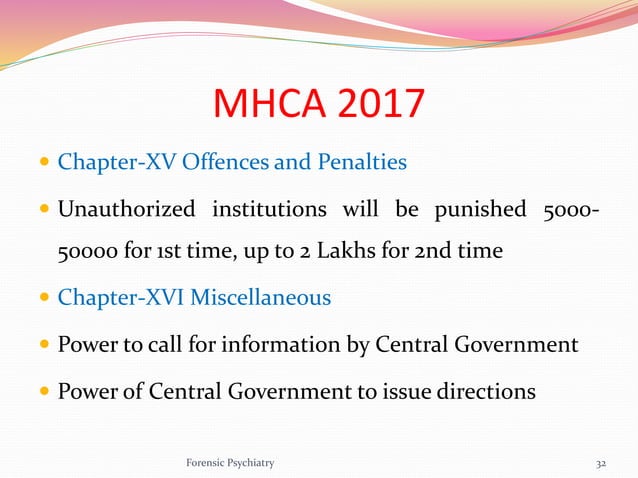 MHCA 2017

- Chapter-XV Offences and Penalties
- Unauthorized institutions will be punished 5000-50000 for 1st time, up to 2 Lakhs for 2nd time
- Chapter-XVI Miscellaneous
- Power to call for information by Central Government
- Power of Central Government to issue directions

Forensic Psychiatry

32